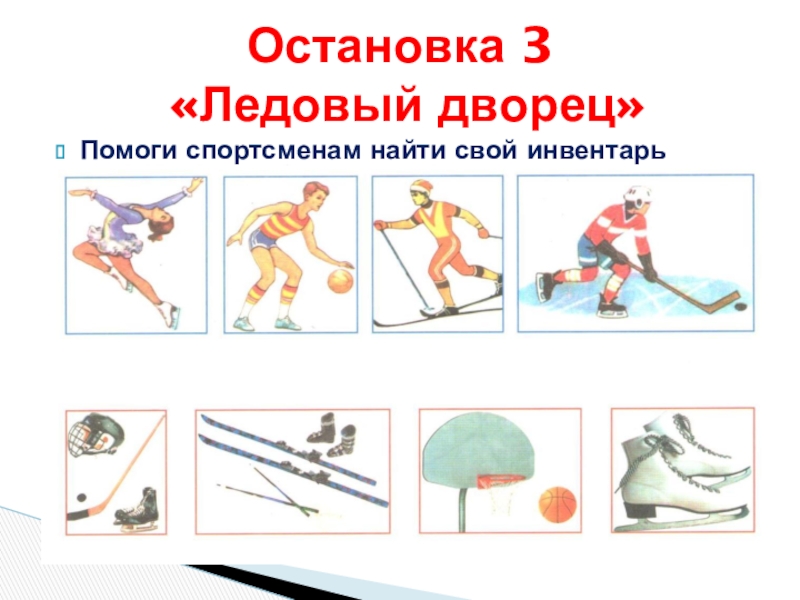 Остановка 3
«Ледовый дворец»

Помоги спортсменам найти свой инвентарь